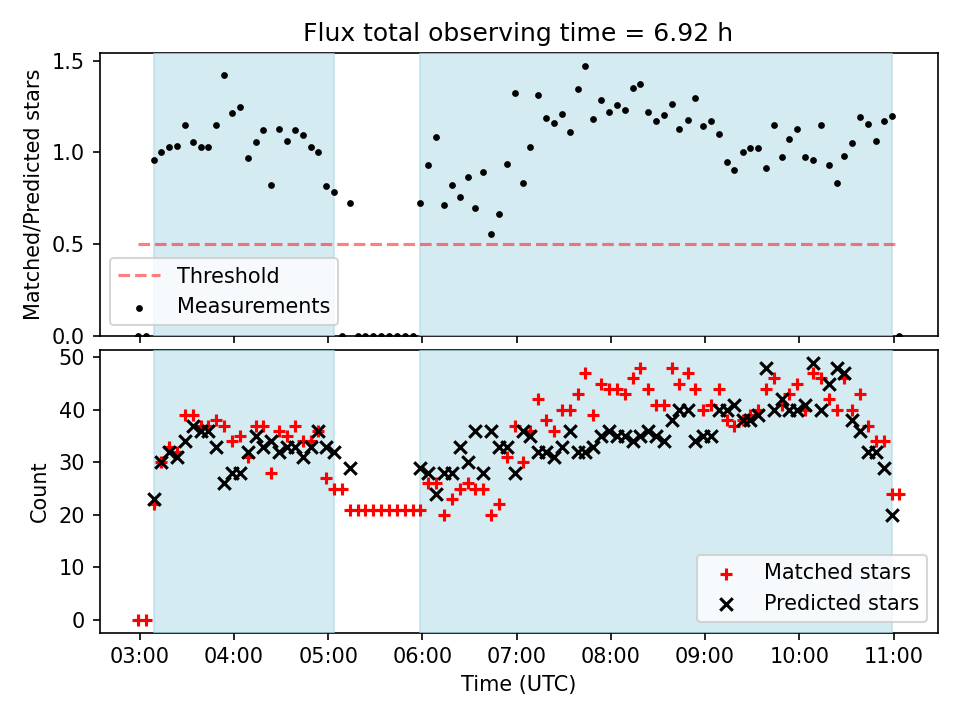 Flux total observing time = 6.92 h

Matched/Predicted stars

1.5
1.0
0.5
0.0

Threshold
Measurements

Count

50
40
30
20
10
0

Matched stars
Predicted stars

03:00 04:00 05:00 06:00 07:00 08:00 09:00 10:00 11:00

Time (UTC)